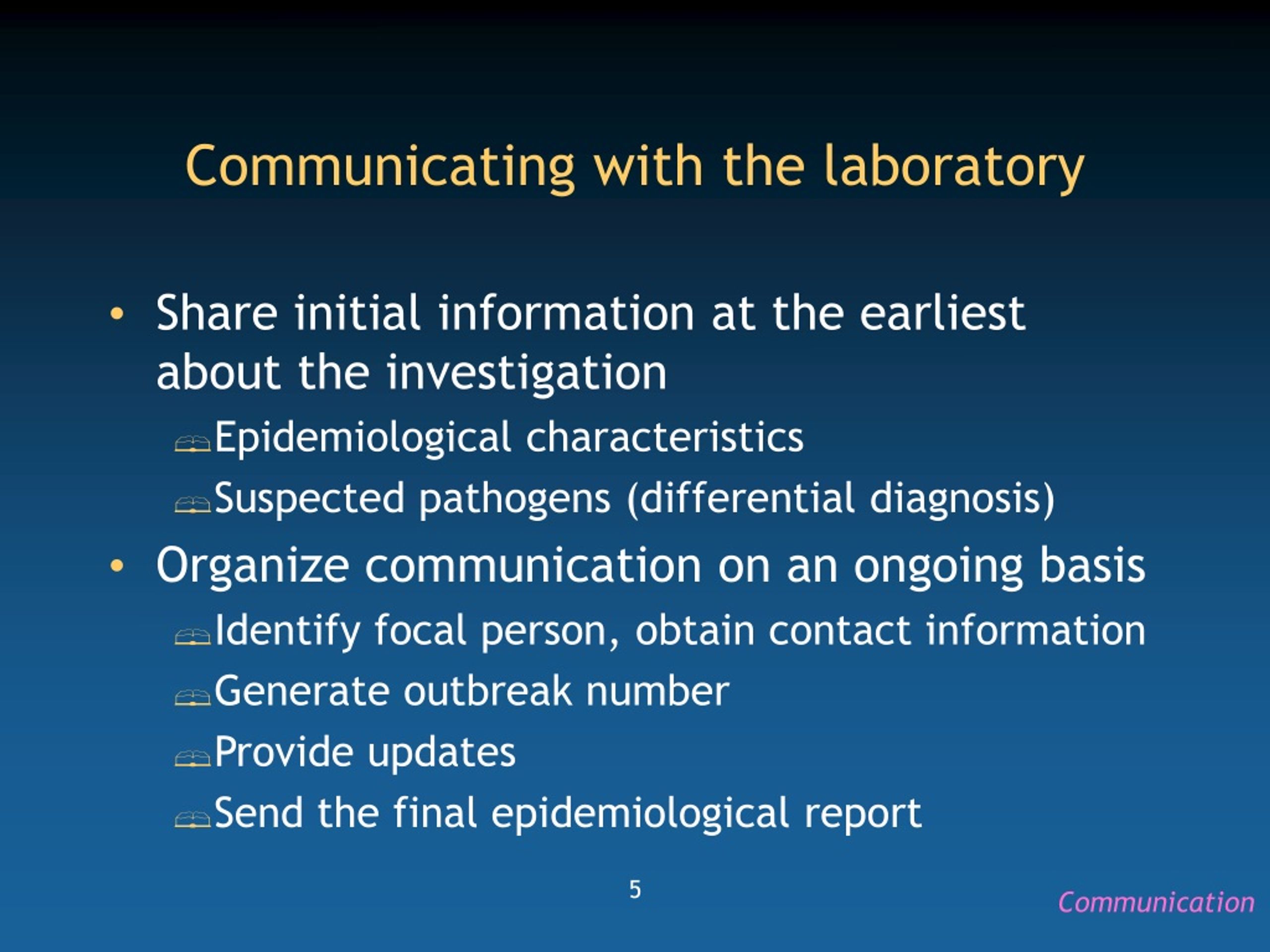 Communicating with the laboratory

• Share initial information at the earliest about the investigation
 Epidemiological characteristics
 Suspected pathogens (differential diagnosis)
• Organize communication on an ongoing basis
 Identify focal person, obtain contact information
 Generate outbreak number
 Provide updates
 Send the final epidemiological report

5

Communication